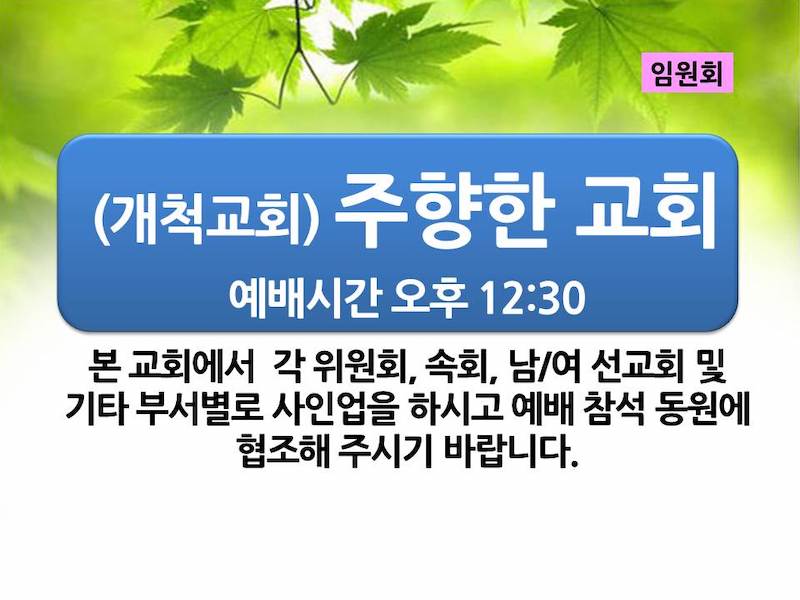 임원회

(개척교회) 주향한 교회

예배시간 오후 12:30

본 교회에서 각 위원회, 속회, 남/여 선교회 및 기타 부서별로 사인업을 하시고 예배 참석 동원에 협조해 주시기 바랍니다.